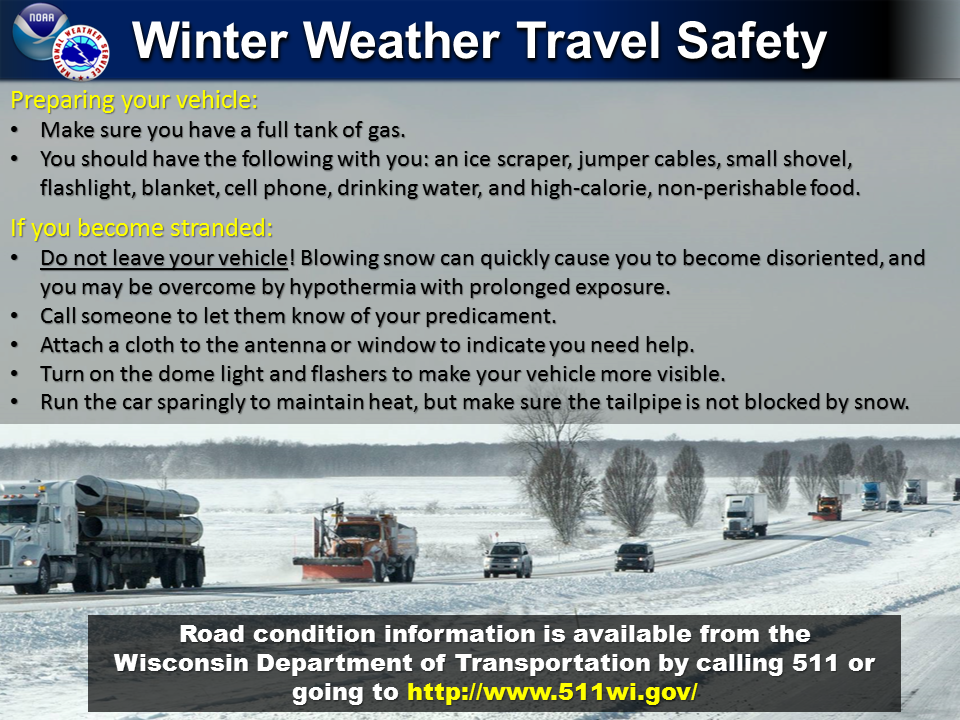 NOAA

NATIONAL WEATHER SERVICE

Winter Weather Travel Safety

Preparing your vehicle:
• Make sure you have a full tank of gas.
• You should have the following with you: an ice scraper, jumper cables, small shovel, flashlight, blanket, cell phone, drinking water, and high-calorie, non-perishable food.

If you become stranded:
• Do not leave your vehicle! Blowing snow can quickly cause you to become disoriented, and you may be overcome by hypothermia with prolonged exposure.
• Call someone to let them know of your predicament.
• Attach a cloth to the antenna or window to indicate you need help.
• Turn on the dome light and flashers to make your vehicle more visible.
• Run the car sparingly to maintain heat, but make sure the tailpipe is not blocked by snow.

Road condition information is available from the Wisconsin Department of Transportation by calling 511 or going to http://www.511wi.gov/